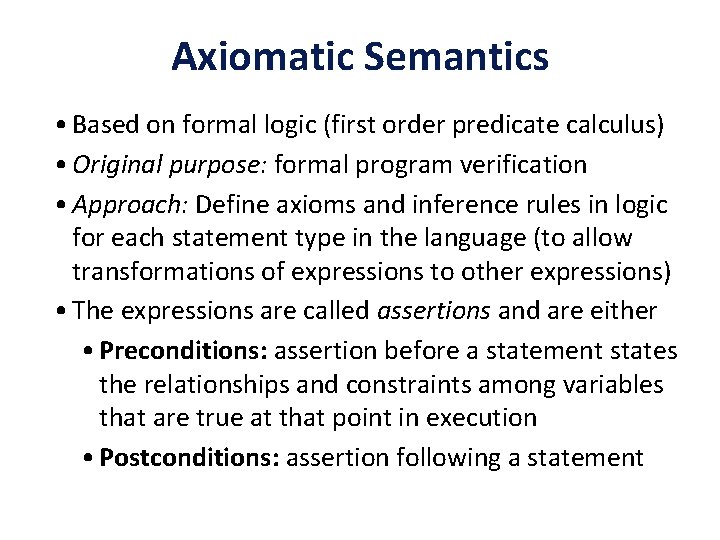 Axiomatic Semantics

• Based on formal logic (first order predicate calculus)
• Original purpose: formal program verification
• Approach: Define axioms and inference rules in logic for each statement type in the language (to allow transformations of expressions to other expressions)
• The expressions are called assertions and are either
  • Preconditions: assertion before a statement states the relationships and constraints among variables that are true at that point in execution
  • Postconditions: assertion following a statement